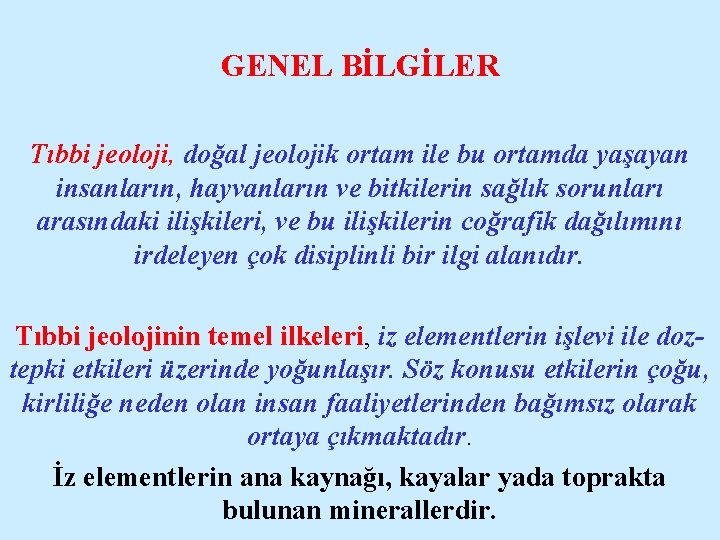 GENEL BİLGİLER

Tıbbi jeoloji, doğal jeolojik ortam ile bu ortamda yaşayan insanların, hayvanların ve bitkilerin sağlık sorunları arasındaki ilişkileri, ve bu ilişkilerin coğrafik dağılımını irdeleyen çok disiplinli bir ilgi alanıdır.

Tıbbi jeolojinin temel ilkeleri, iz elementlerin işlevi ile doz-tepki etkileri üzerinde yoğunlaşır. Söz konusu etkilerin çoğu, kirliliğe neden olan insan faaliyetlerinden bağımsız olarak ortaya çıkmaktadır.

İz elementlerin ana kaynağı, kayalar yada toprakta bulunan minerallerdir.